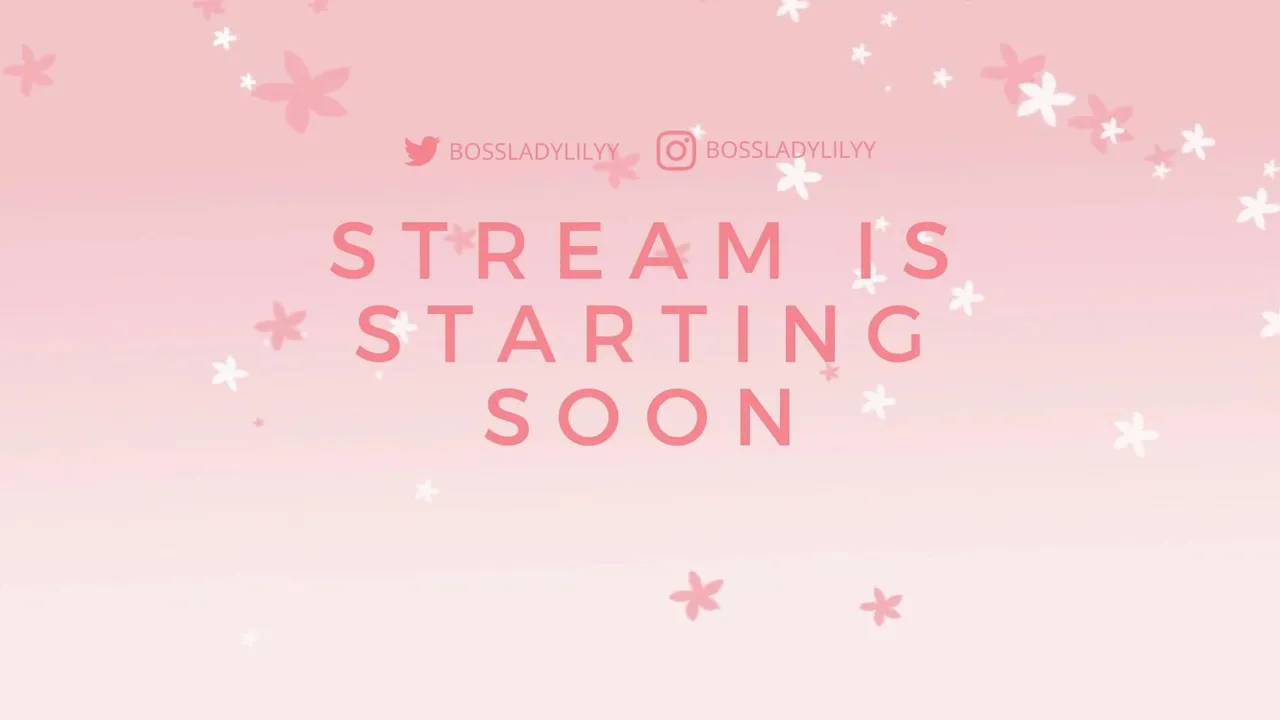 BOSSLADYLILYY BOSSLADYLILYY

STREAM IS STARTING SOON